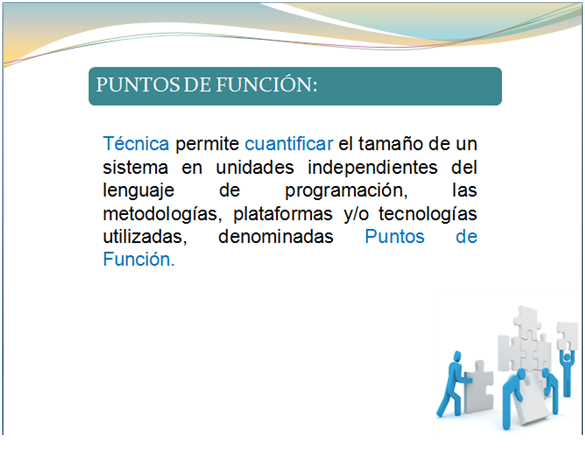 PUNTOS DE FUNCIÓN:

Técnica permite cuantificar el tamaño de un sistema en unidades independientes del lenguaje de programación, las metodologías, plataformas y/o tecnologías utilizadas, denominadas Puntos de Función.